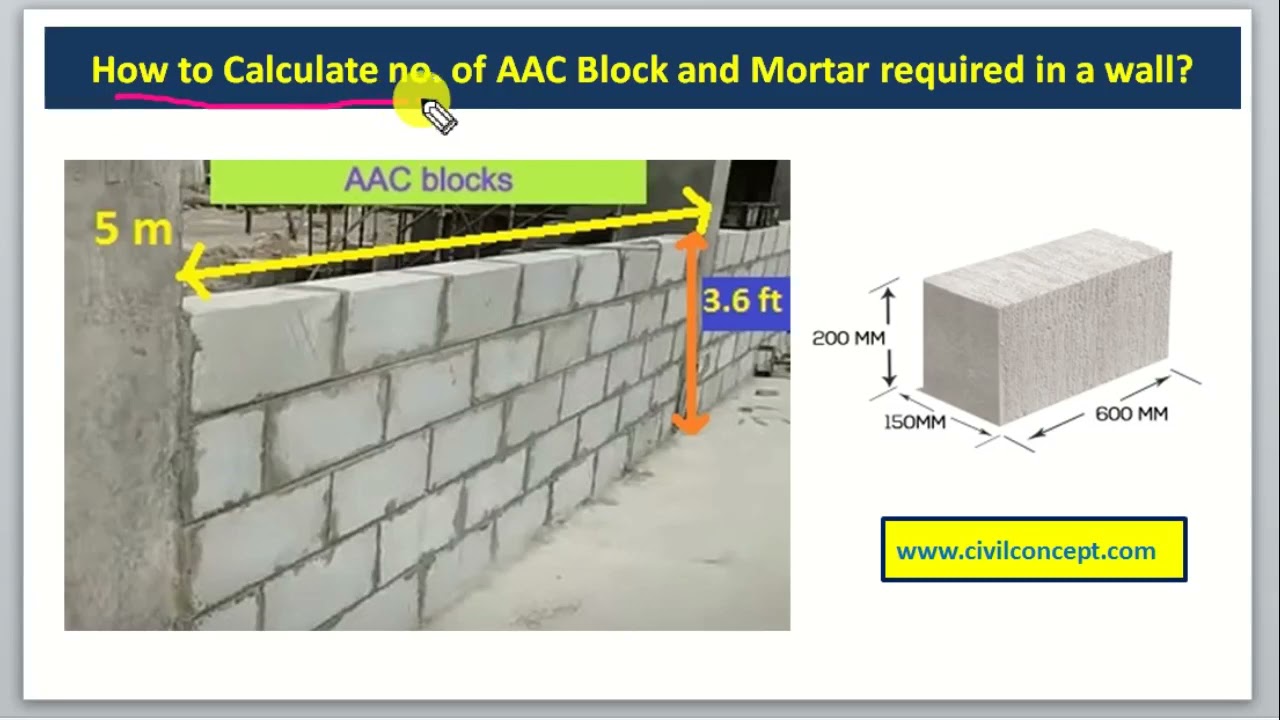 How to Calculate no. of AAC Block and Mortar required in a wall?

AAC blocks

5 m

3.6 ft

200 MM

150MM

600 MM

www.civilconcept.com